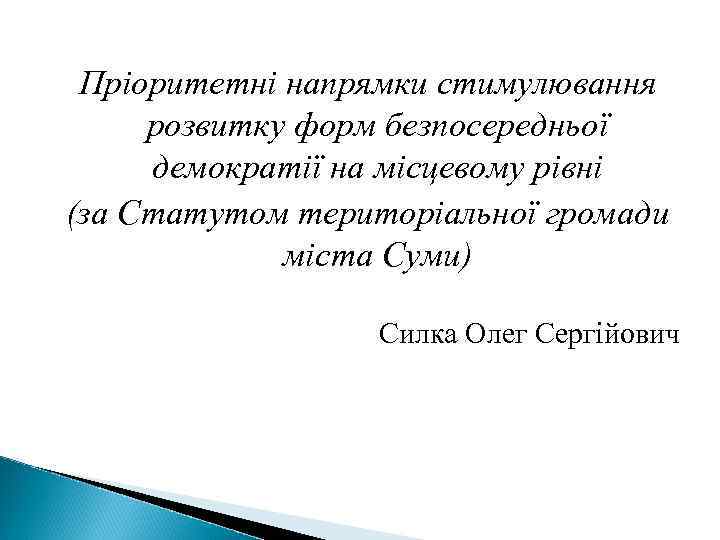 Пріоритетні напрямки стимулювання розвитку форм безпосередньої демократії на місцевому рівні
(за Статутом територіальної громади міста Суми)

Силка Олег Сергійович